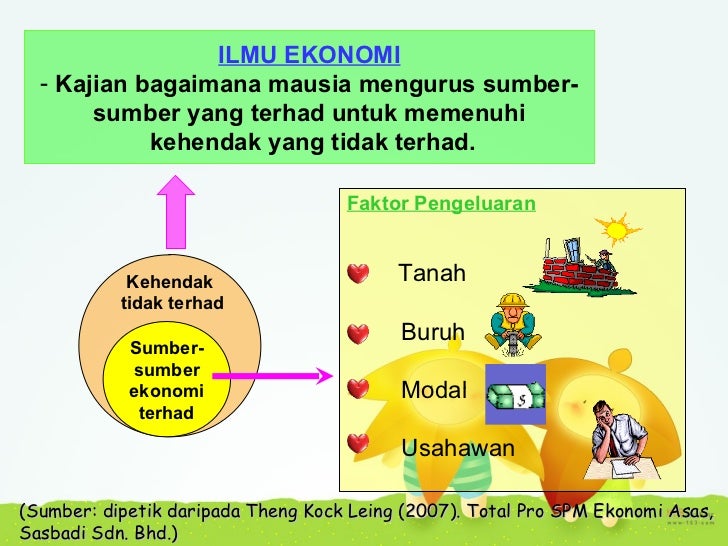 ILMU EKONOMI
- Kajian bagaimana mausia mengurus sumber-sumber yang terhad untuk memenuhi kehendak yang tidak terhad.

Kehendak tidak terhad

Sumber-sumber ekonomi terhad

Faktor Pengeluaran

Tanah

Buruh

Modal

Usahawan

(Sumber: dipetik daripada Theng Kock Leing (2007). Total Pro SPM Ekonomi Asas, Sasbadi Sdn. Bhd.)